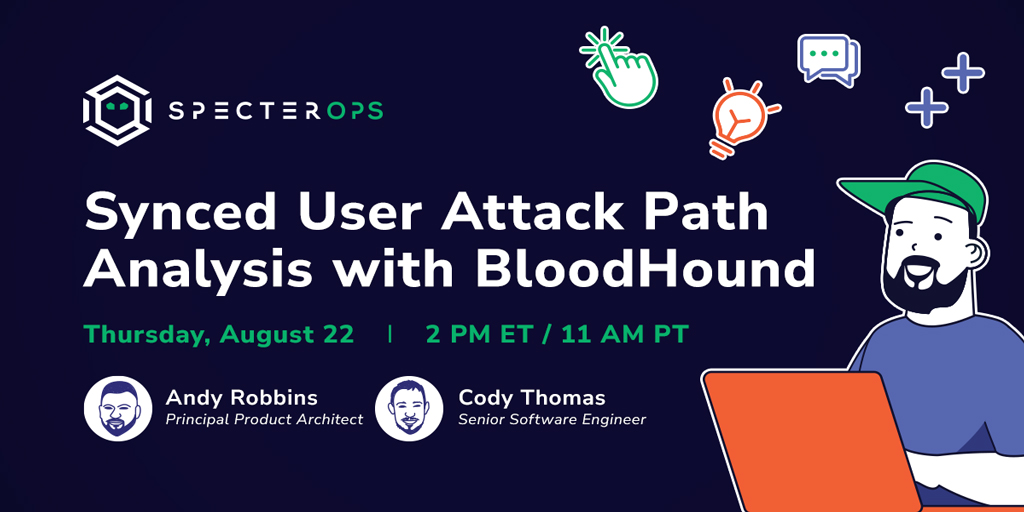 SPECTEROPS

Synced User Attack Path Analysis with BloodHound

Thursday, August 22 | 2 PM ET / 11 AM PT

Andy Robbins
Principal Product Architect

Cody Thomas
Senior Software Engineer